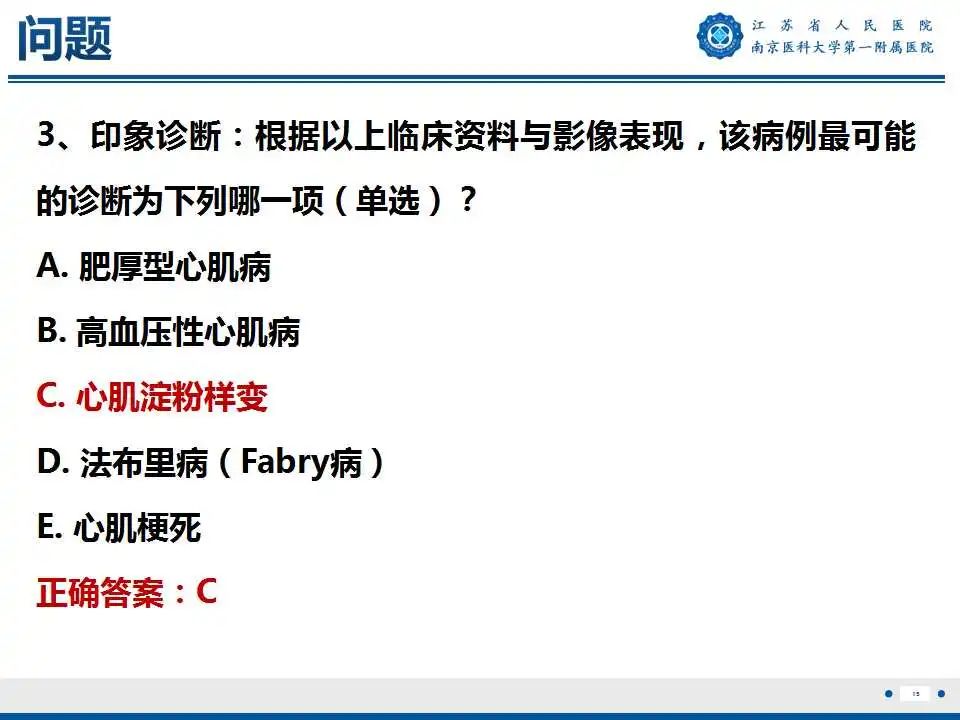 问题

江苏省人民医院
南京医科大学第一附属医院

3、印象诊断：根据以上临床资料与影像表现，该病例最可能的诊断为下列哪一项（单选）？

A. 肥厚型心肌病

B. 高血压性心肌病

C. 心肌淀粉样变

D. 法布里病（Fabry病）

E. 心肌梗死

正确答案：C

15